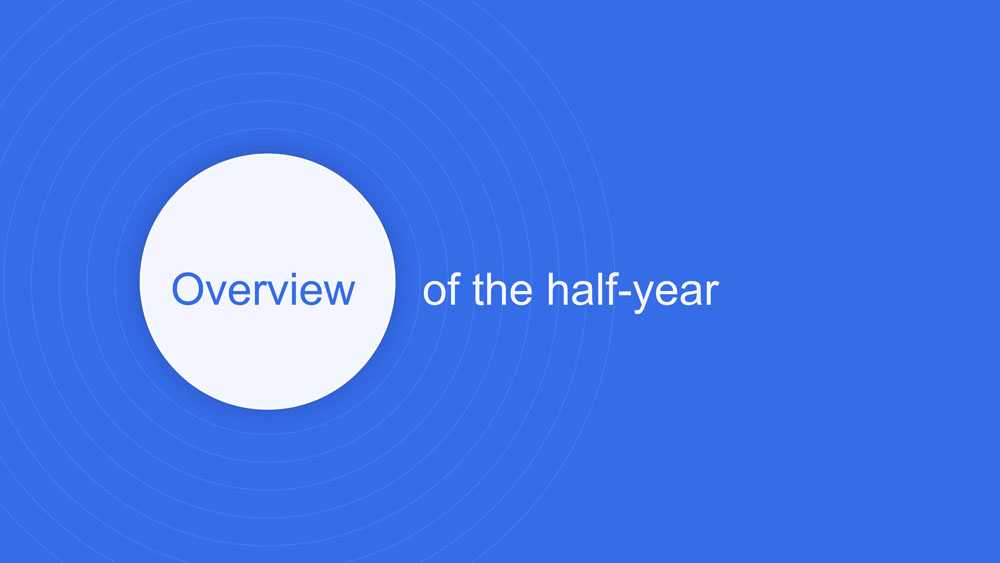 Overview of the half-year